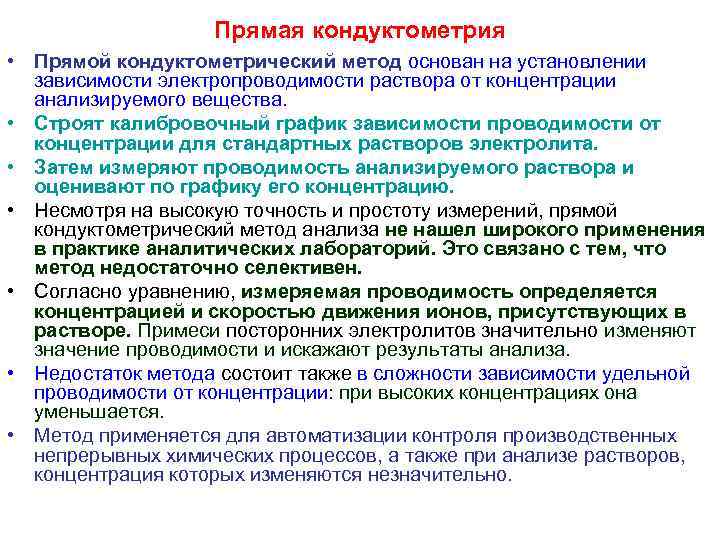 Прямая кондуктометрия

• Прямой кондуктометрический метод основан на установлении зависимости электропроводимости раствора от концентрации анализируемого вещества.
• Строят калибровочный график зависимости проводимости от концентрации для стандартных растворов электролита.
• Затем измеряют проводимость анализируемого раствора и оценивают по графику его концентрацию.
• Несмотря на высокую точность и простоту измерений, прямой кондуктометрический метод анализа не нашел широкого применения в практике аналитических лабораторий. Это связано с тем, что метод недостаточно селективен.
• Согласно уравнению, измеряемая проводимость определяется концентрацией и скоростью движения ионов, присутствующих в растворе. Примеси посторонних электролитов значительно изменяют значение проводимости и искажают результаты анализа.
• Недостаток метода состоит также в сложности зависимости удельной проводимости от концентрации: при высоких концентрациях она уменьшается.
• Метод применяется для автоматизации контроля производственных непрерывных химических процессов, а также при анализе растворов, концентрация которых изменяются незначительно.